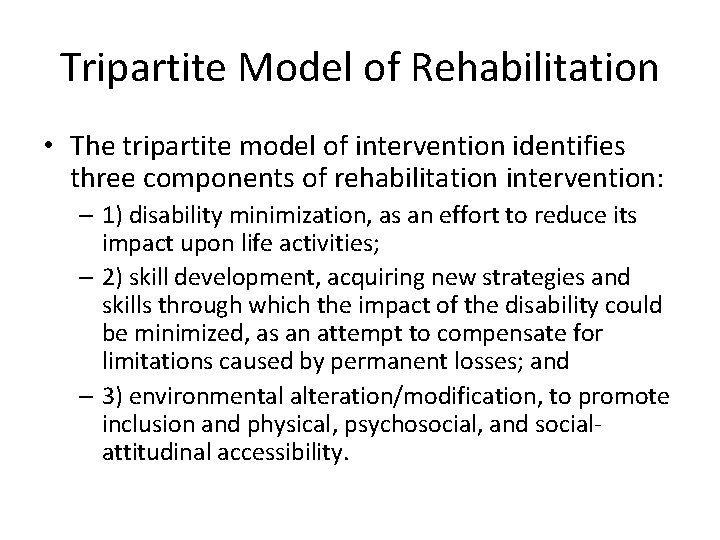 Tripartite Model of Rehabilitation

• The tripartite model of intervention identifies three components of rehabilitation intervention:

– 1) disability minimization, as an effort to reduce its impact upon life activities;

– 2) skill development, acquiring new strategies and skills through which the impact of the disability could be minimized, as an attempt to compensate for limitations caused by permanent losses; and

– 3) environmental alteration/modification, to promote inclusion and physical, psychosocial, and social-attitudinal accessibility.